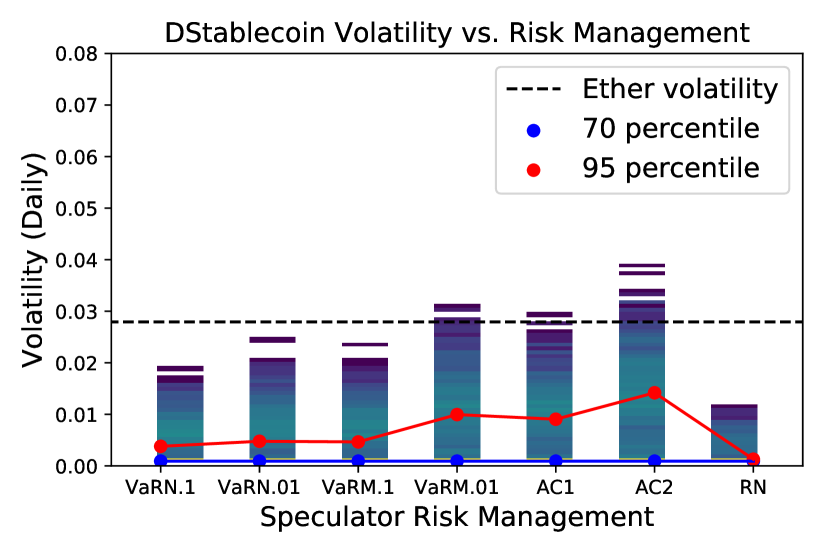 DStablecoin Volatility vs. Risk Management

Ether volatility
70 percentile
95 percentile

Volatility (Daily)

0.08
0.07
0.06
0.05
0.04
0.03
0.02
0.01
0.00

VaRN.1
VaRN.01
VaRM.1
VaRM.01
AC1
AC2
RN

Speculator Risk Management